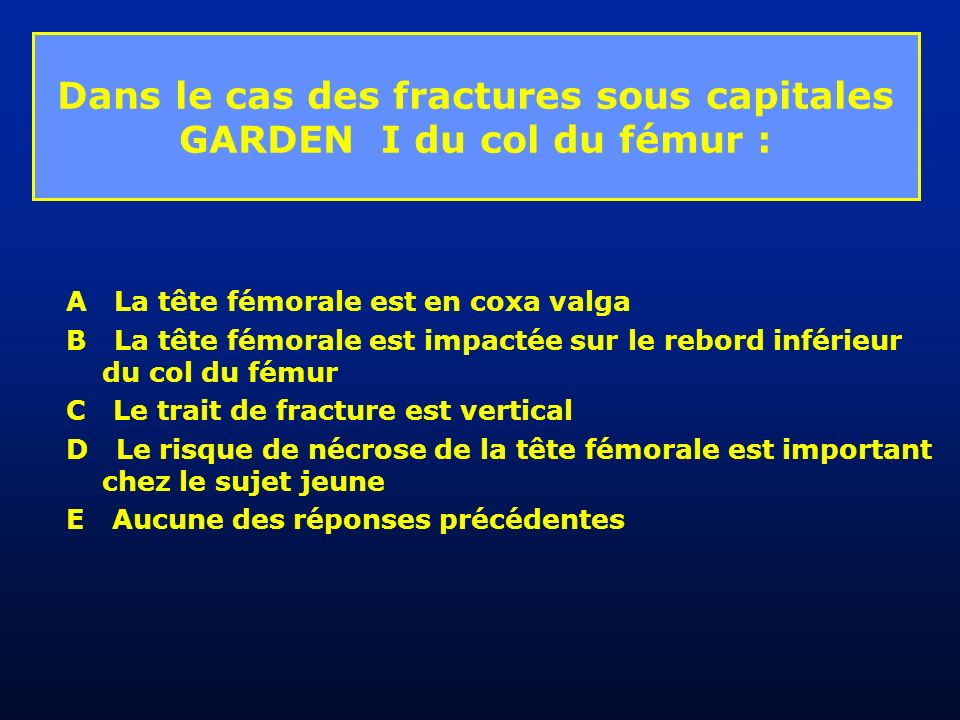 Dans le cas des fractures sous capitales GARDEN I du col du fémur :

A La tête fémorale est en coxa valga

B La tête fémorale est impactée sur le rebord inférieur du col du fémur

C Le trait de fracture est vertical

D Le risque de nécrose de la tête fémorale est important chez le sujet jeune

E Aucune des réponses précédentes